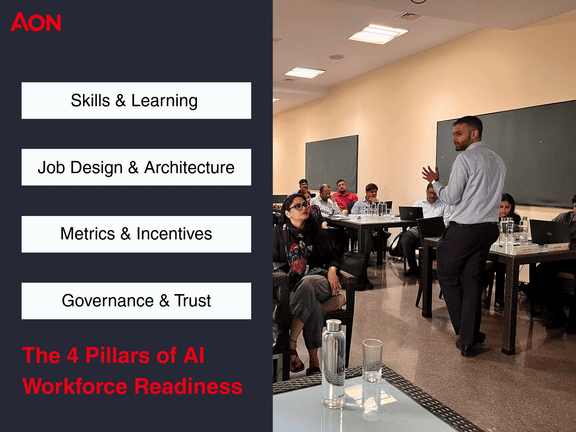 AON

Skills & Learning

Job Design & Architecture

Metrics & Incentives

Governance & Trust

The 4 Pillars of AI Workforce Readiness